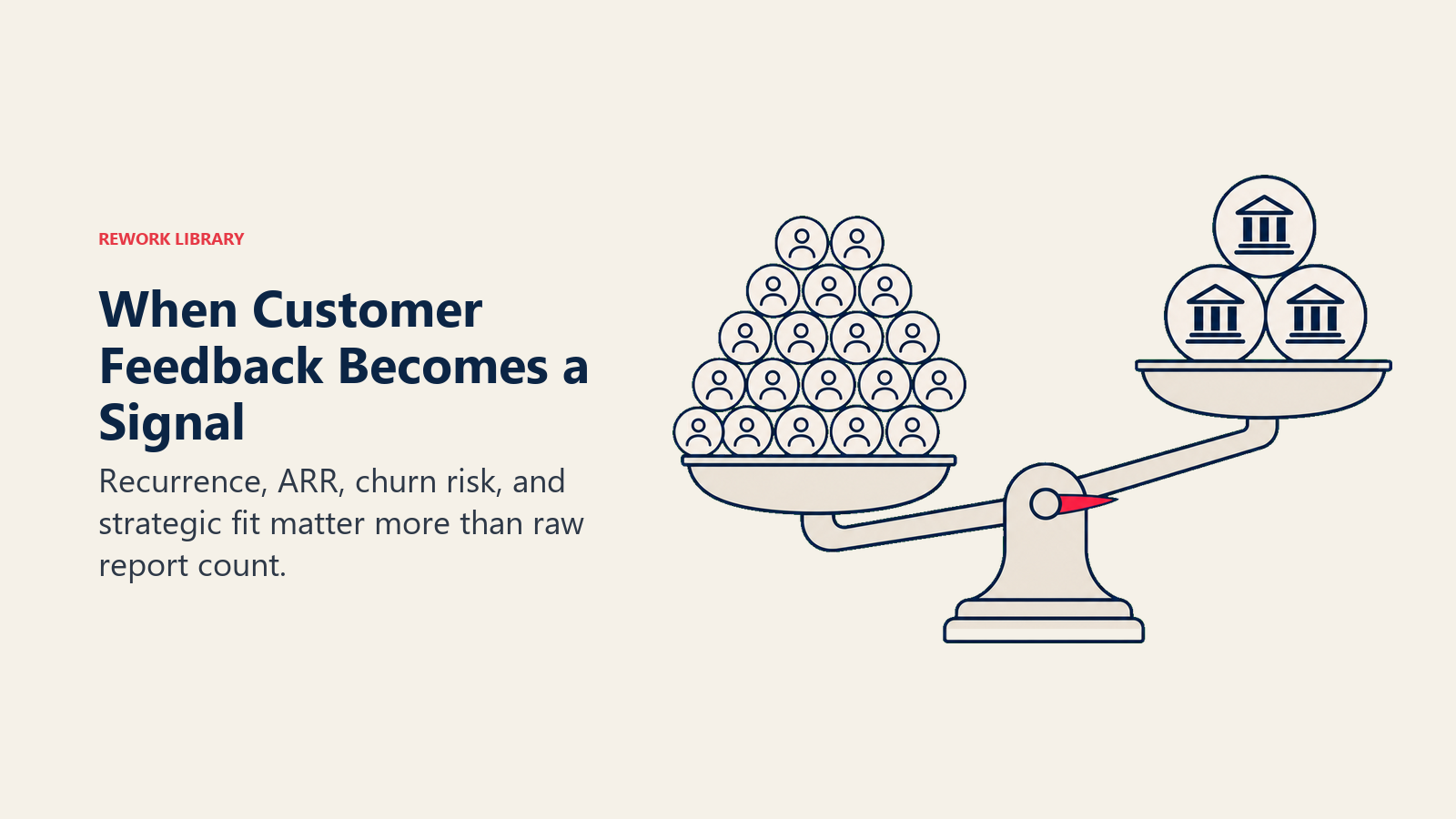 REWORK LIBRARY

When Customer Feedback Becomes a Signal

Recurrence, ARR, churn risk, and strategic fit matter more than raw report count.